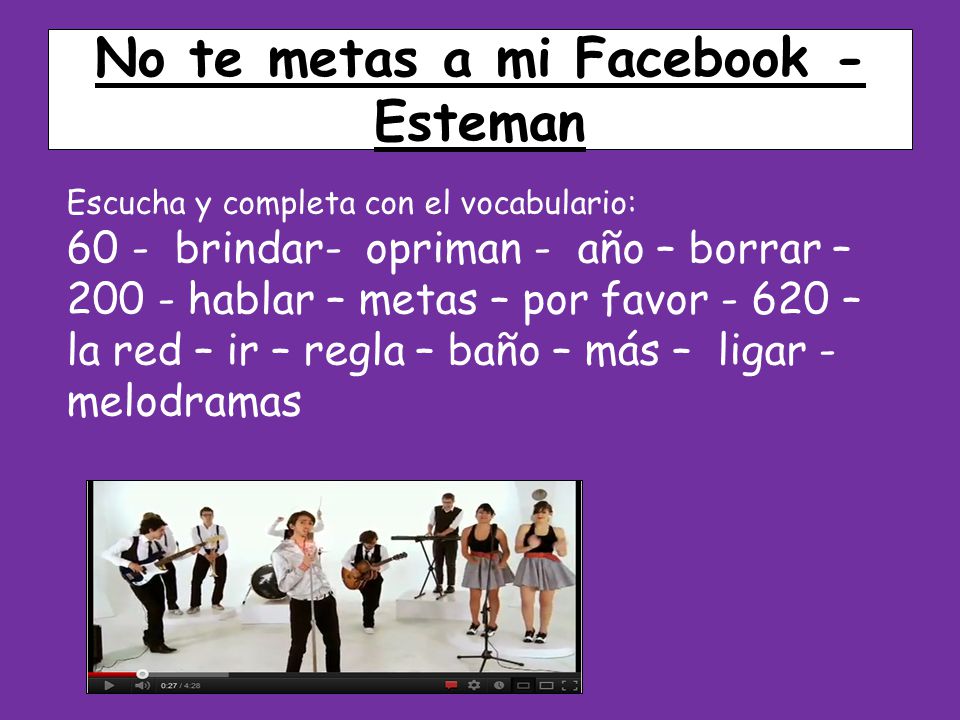 No te metas a mi Facebook - Esteman

Escucha y completa con el vocabulario:
60 - brindar- opriman - año – borrar – 200 - hablar – metas – por favor - 620 – la red – ir – regla – baño – más – ligar - melodramas

0:27 / 4:28